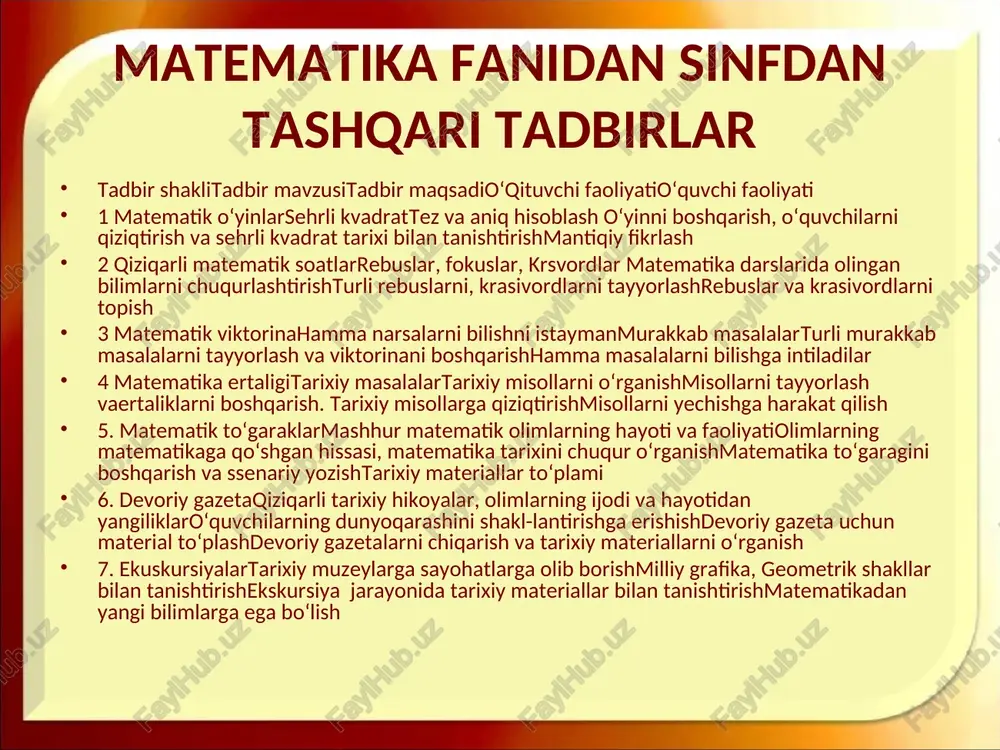 MATEMATIKA FANIDAN SINFDAN TASHQARI TADBIRLAR

• Tadbir shakliTadbir mavzusiTadbir maqsadiO‘Qituvchi faoliyatiO‘quvchi faoliyati
• 1 Matematik o‘yinlarSehrli kvadratTez va aniq hisoblash O‘yinni boshqarish, o‘quvchilarni qiziqtirish va sehrli kvadrat tarixi bilan tanishtirishMantiqiy fikrlash
• 2 Qiziqarli matematik soatlarRebuslar, fokuslar, Krsvordlar Matematika darslarida olingan bilimlarni chuqurlashtirishTurli rebuslarni, krasivordlarni tayyorlashRebuslar va krasivordlarni topish
• 3 Matematik viktorinaHamma narsalarni bilishni istaymanMurakkab masalalarTurli murakkab masalalarni tayyorlash va viktorinani boshqarishHamma masalalarni bilishga intiladilar
• 4 Matematika ertaligiTarixiy masalalarTarixiy misollarni o‘rganishMisollarni tayyorlash vaertaliklarni boshqarish. Tarixiy misollarga qiziqtirishMisollarni yechishga harakat qilish
• 5. Matematik to‘garaklarMashhur matematik olimlarning hayoti va faoliyatiOlimlarning matematikaga qo‘shgan hissasi, matematika tarixini chuqur o‘rganishMatematika to‘garagini boshqarish va ssenariy yozishTarixiy materiallar to‘plami
• 6. Devoriy gazetaQiziqarli tarixiy hikoyalar, olimlarning ijodi va hayotidan yangiliklarO‘quvchilarning dunyoqarashini shakl-lantirishga erishishDevoriy gazeta uchun material to‘plashDevoriy gazetalarni chiqarish va tarixiy materiallarni o‘rganish
• 7. EkuskursiyalarTarixiy muzeylarga sayohatlarga olib borishMilliy grafika, Geometrik shakllar bilan tanishtirishEkskursiya jarayonida tarixiy materiallar bilan tanishtirishMatematikadan yangi bilimlarga ega bo‘lish

FaylHub.uz